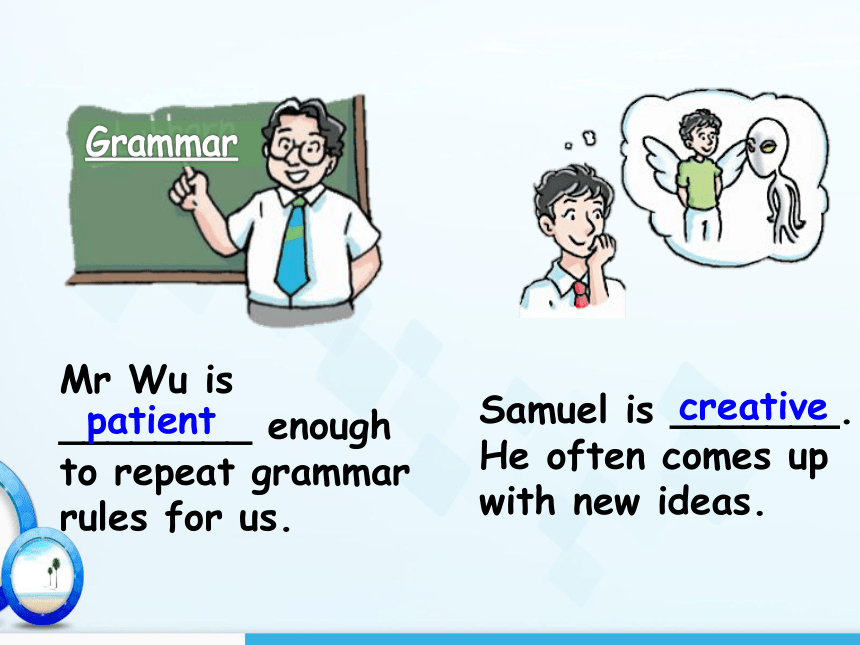 Grammar

Mr Wu is patient enough to repeat grammar rules for us.

Samuel is creative. He often comes up with new ideas.